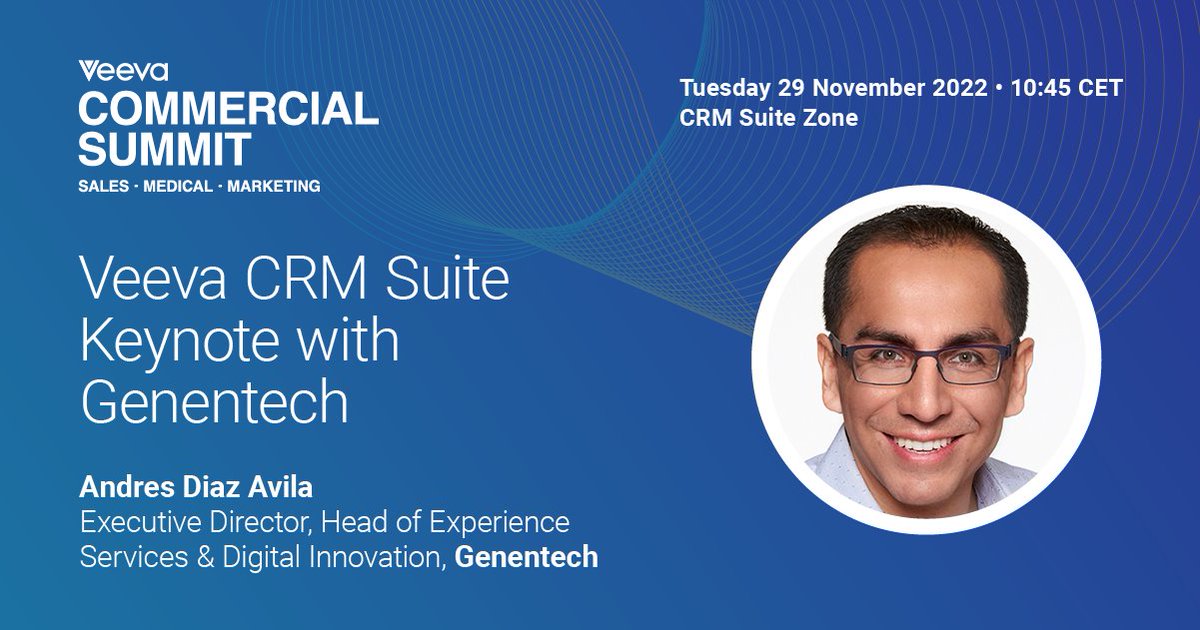 Veeva
COMMERCIAL SUMMIT
SALES · MEDICAL · MARKETING

Tuesday 29 November 2022 • 10:45 CET
CRM Suite Zone

Veeva CRM Suite Keynote with Genentech

Andres Diaz Avila
Executive Director, Head of Experience Services & Digital Innovation, Genentech